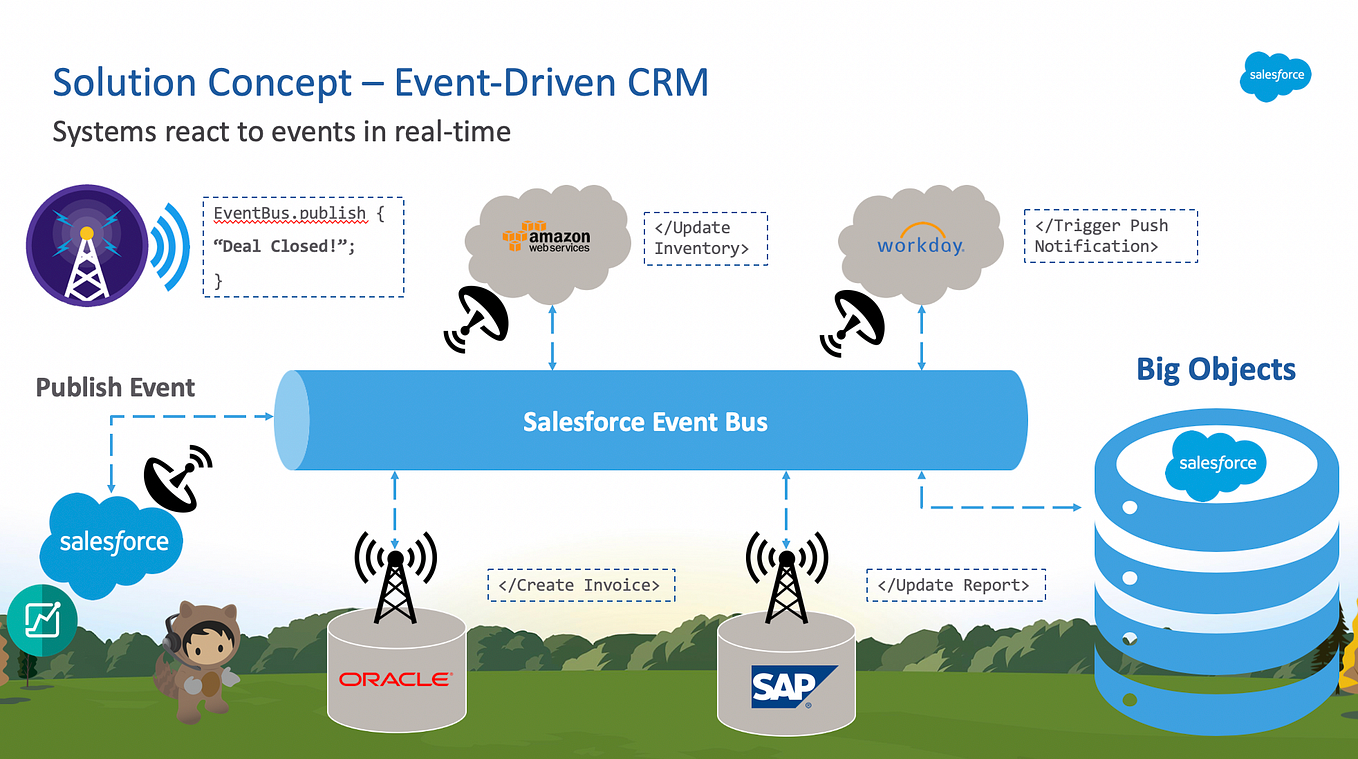 Solution Concept – Event-Driven CRM

salesforce

Systems react to events in real-time

EventBus.publish {
"Deal Closed!";
}

amazon webservices

</Update Inventory>

workday.

</Trigger Push Notification>

Publish Event

Salesforce Event Bus

Big Objects

salesforce

salesforce

</Create Invoice>

</Update Report>

ORACLE

SAP